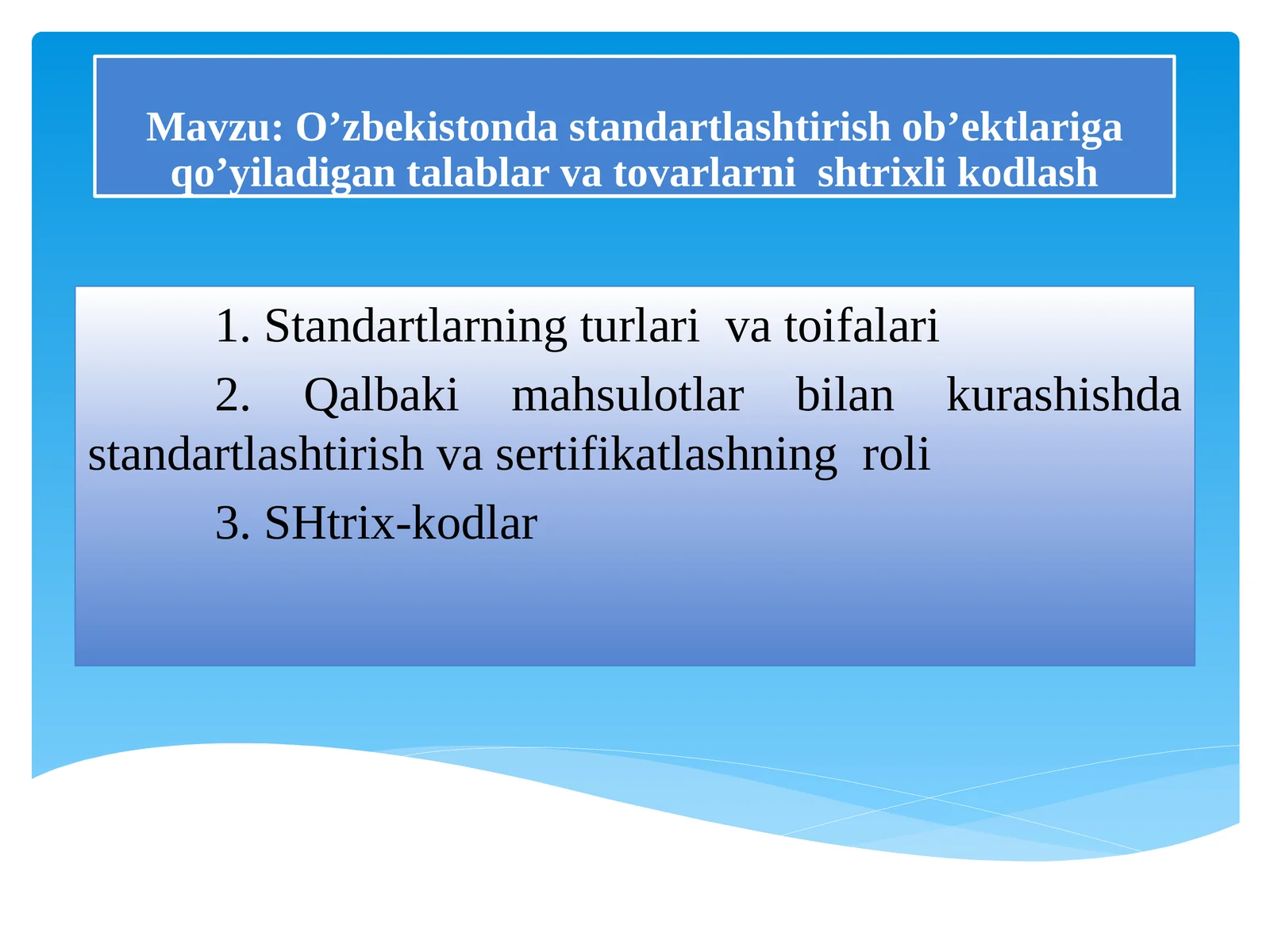 Mavzu: O’zbekistonda standartlashtirish ob’ektlariga qo’yiladigan talablar va tovarlarni shtrixli kodlash

1. Standartlarning turlari va toifalari

2. Qalbaki mahsulotlar bilan kurashishda standartlashtirish va sertifikatlashning roli

3. SHtrix-kodlar